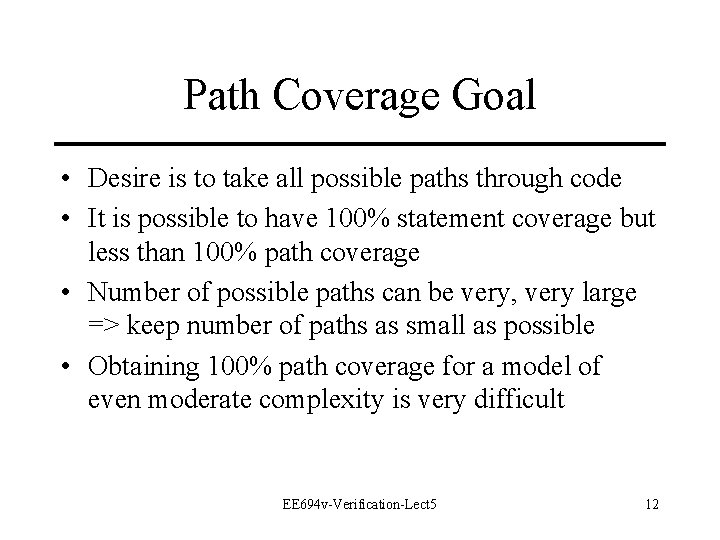 Path Coverage Goal

• Desire is to take all possible paths through code
• It is possible to have 100% statement coverage but less than 100% path coverage
• Number of possible paths can be very, very large => keep number of paths as small as possible
• Obtaining 100% path coverage for a model of even moderate complexity is very difficult

EE694v-Verification-Lect5

12